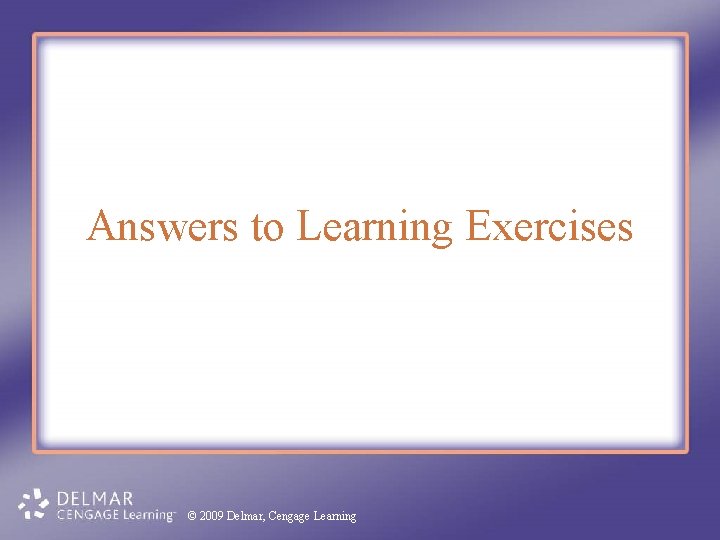 Answers to Learning Exercises

DELMAR
CENGAGE Learning™ © 2009 Delmar, Cengage Learning